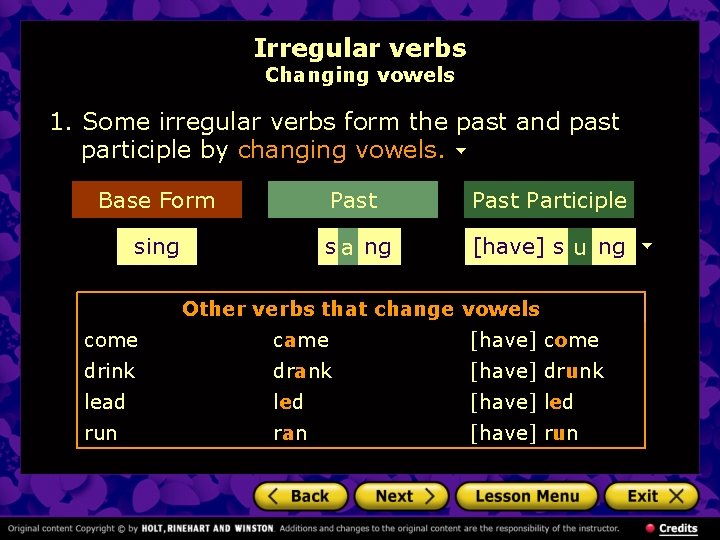 Irregular verbs
Changing vowels

1. Some irregular verbs form the past and past participle by changing vowels.

| Base Form | Past | Past Participle |
|---|---|---|
| sing | sang | [have] sung |

Other verbs that change vowels

| | | |
|---|---|---|
| come | came | [have] come |
| drink | drank | [have] drunk |
| lead | led | [have] led |
| run | ran | [have] run |

Back Next Lesson Menu Exit

Original content Copyright © by HOLT, RINEHART AND WINSTON. Additions and changes to the original content are the responsibility of the instructor.
Credits